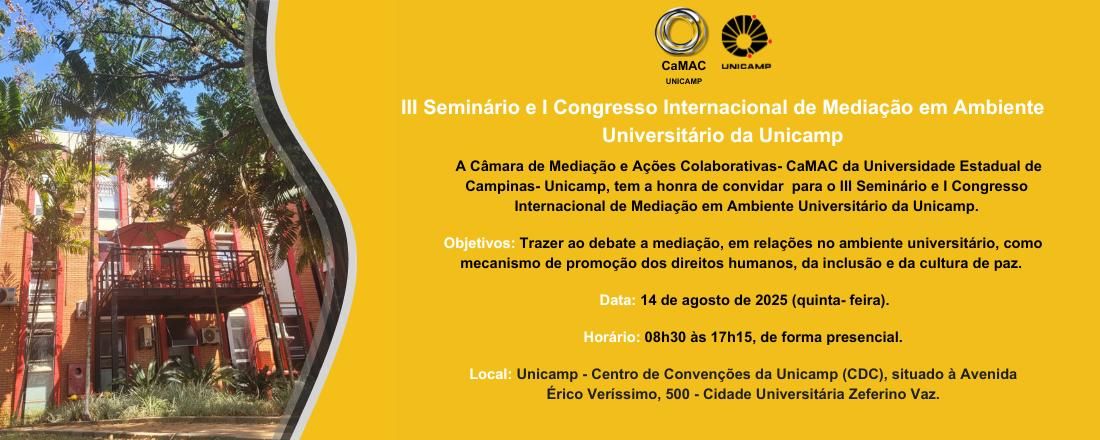 CaMAC
UNICAMP

UNICAMP

III Seminário e I Congresso Internacional de Mediação em Ambiente Universitário da Unicamp

A Câmara de Mediação e Ações Colaborativas- CaMAC da Universidade Estadual de Campinas- Unicamp, tem a honra de convidar para o III Seminário e I Congresso Internacional de Mediação em Ambiente Universitário da Unicamp.

Objetivos: Trazer ao debate a mediação, em relações no ambiente universitário, como mecanismo de promoção dos direitos humanos, da inclusão e da cultura de paz.

Data: 14 de agosto de 2025 (quinta- feira).

Horário: 08h30 às 17h15, de forma presencial.

Local: Unicamp - Centro de Convenções da Unicamp (CDC), situado à Avenida Érico Veríssimo, 500 - Cidade Universitária Zeferino Vaz.